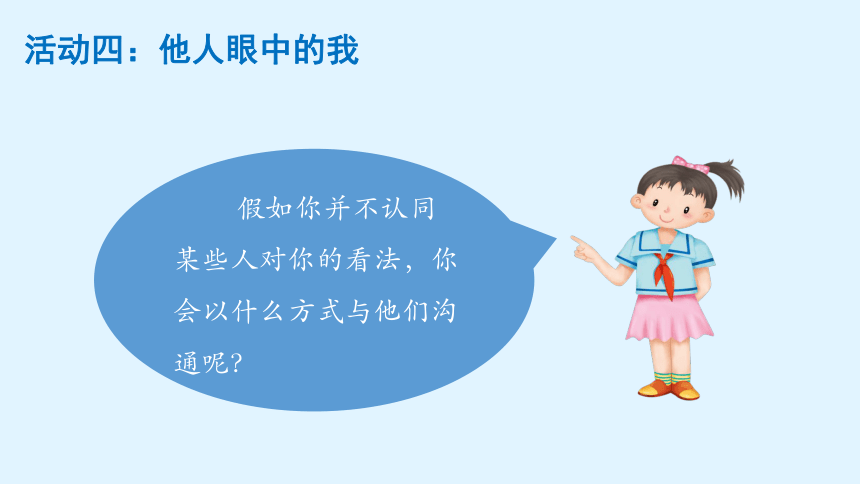 活动四：他人眼中的我

假如你并不认同某些人对你的看法，你会以什么方式与他们沟通呢？